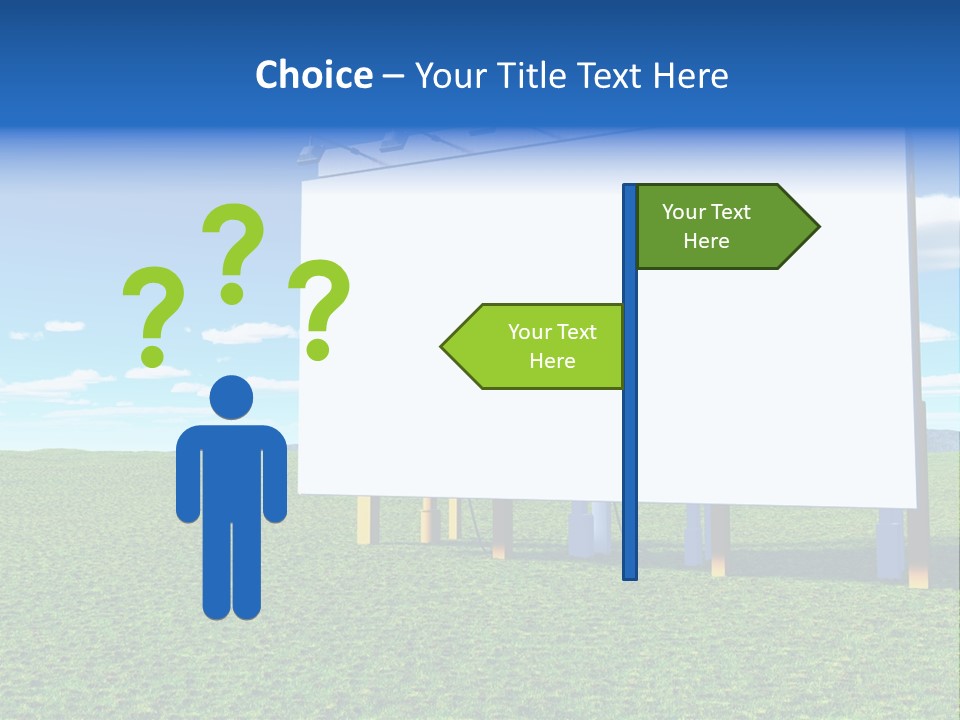 Choice – Your Title Text Here

? ? ?

Your Text Here

Your Text Here